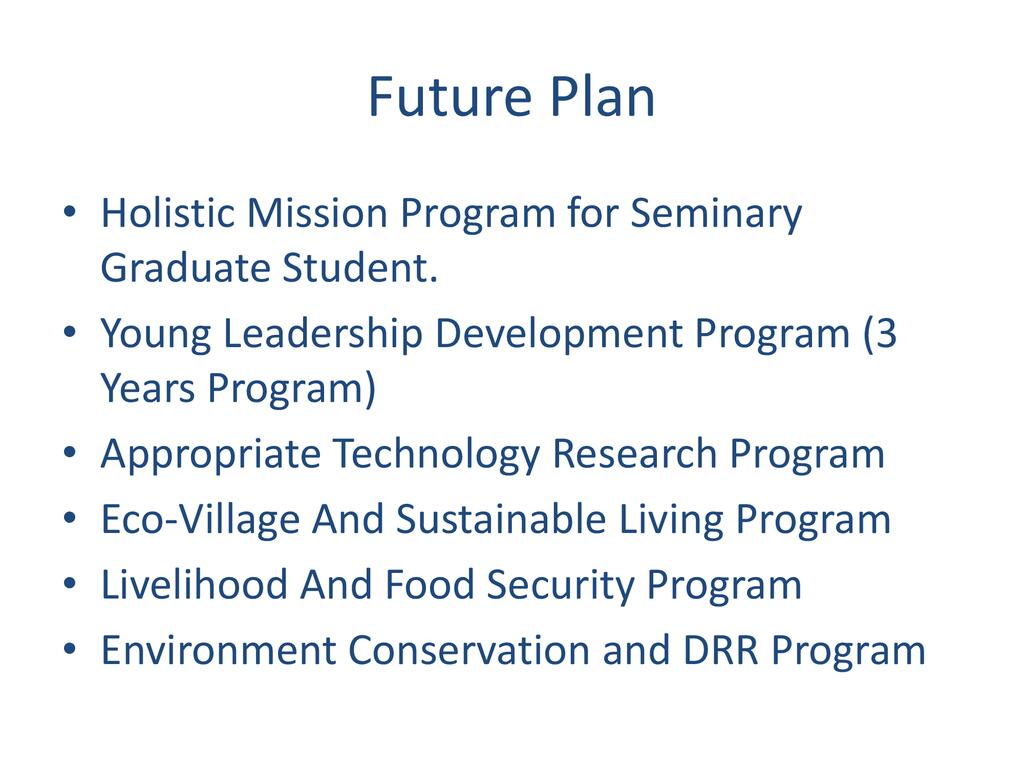 Future Plan

• Holistic Mission Program for Seminary Graduate Student.
• Young Leadership Development Program (3 Years Program)
• Appropriate Technology Research Program
• Eco-Village And Sustainable Living Program
• Livelihood And Food Security Program
• Environment Conservation and DRR Program